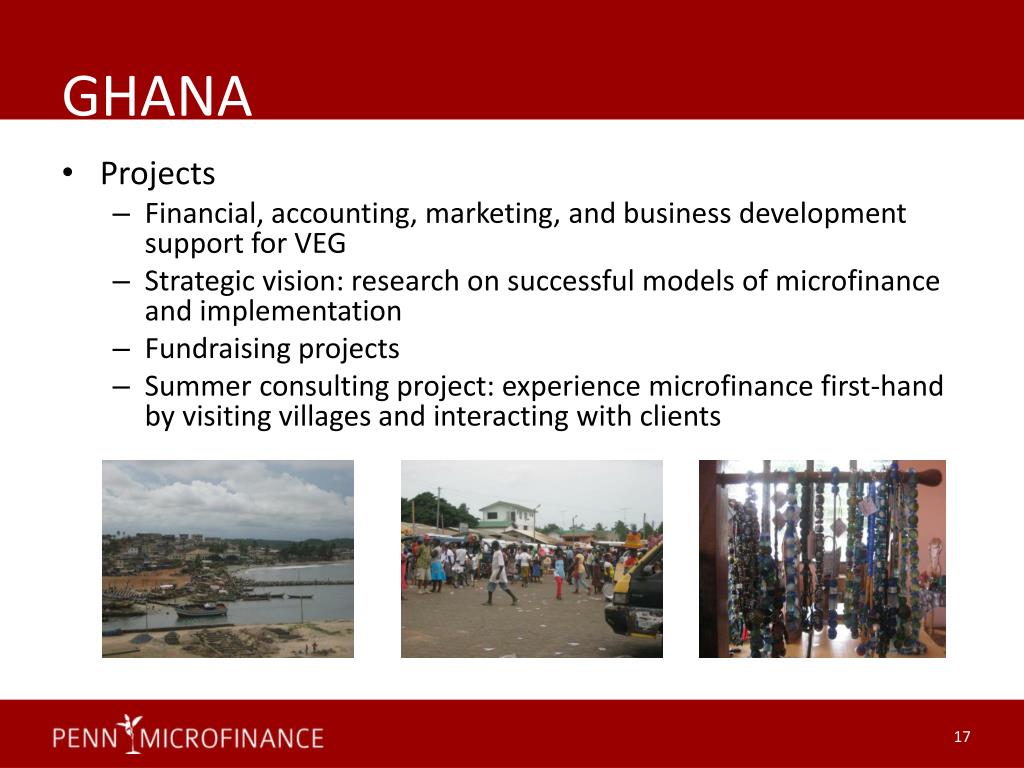 GHANA

• Projects
– Financial, accounting, marketing, and business development support for VEG
– Strategic vision: research on successful models of microfinance and implementation
– Fundraising projects
– Summer consulting project: experience microfinance first-hand by visiting villages and interacting with clients

PENN MICROFINANCE

17